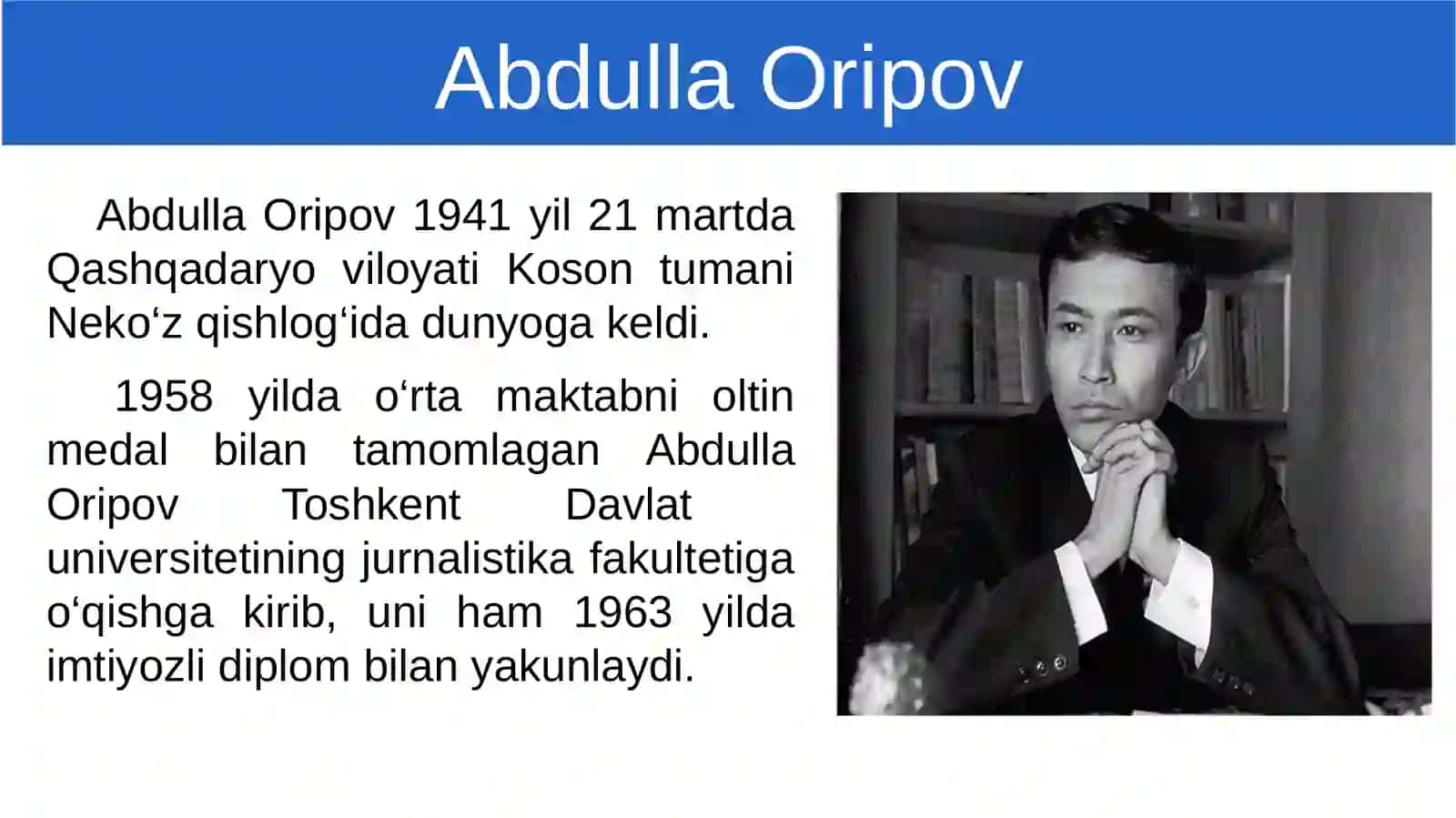 Abdulla Oripov

Abdulla Oripov 1941 yil 21 martda Qashqadaryo viloyati Koson tumani Neko‘z qishlog‘ida dunyoga keldi.

1958 yilda o‘rta maktabni oltin medal bilan tamomlagan Abdulla Oripov Toshkent Davlat universitetining jurnalistika fakultetiga o‘qishga kirib, uni ham 1963 yilda imtiyozli diplom bilan yakunlaydi.